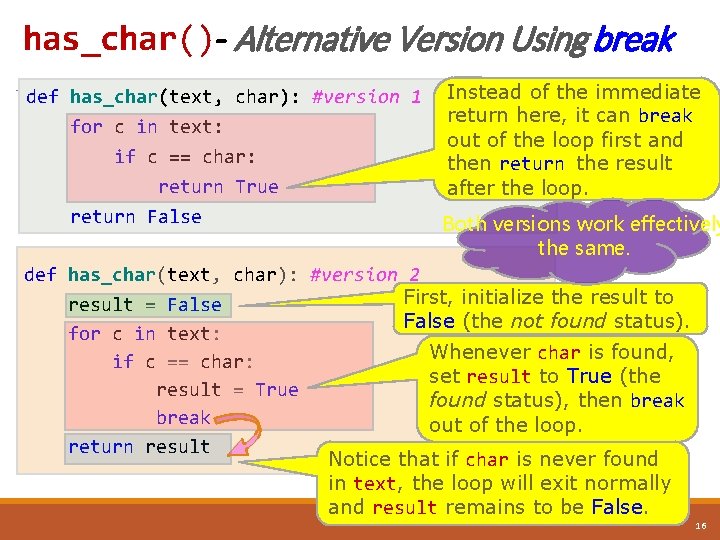 has_char()- Alternative Version Using break

def has_char(text, char): #version 1
    for c in text:
        if c == char:
            return True
    return False

Instead of the immediate return here, it can break out of the loop first and then return the result after the loop.

Both versions work effectively the same.

def has_char(text, char): #version 2
    result = False
    for c in text:
        if c == char:
            result = True
            break
    return result

First, initialize the result to False (the not found status).

Whenever char is found, set result to True (the found status), then break out of the loop.

Notice that if char is never found in text, the loop will exit normally and result remains to be False.

16